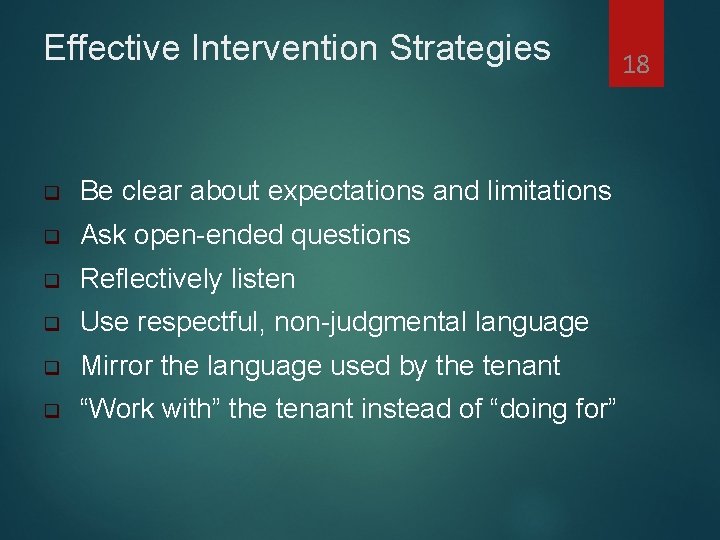 Effective Intervention Strategies

18

Be clear about expectations and limitations
Ask open-ended questions
Reflectively listen
Use respectful, non-judgmental language
Mirror the language used by the tenant
“Work with” the tenant instead of “doing for”